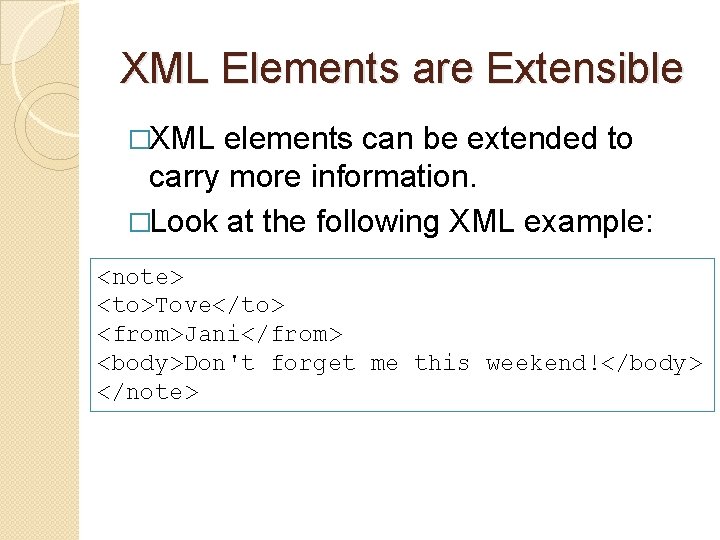 XML Elements are Extensible

□XML elements can be extended to carry more information.

□Look at the following XML example:

<note>
<to>Tove</to>
<from>Jani</from>
<body>Don't forget me this weekend!</body>
</note>